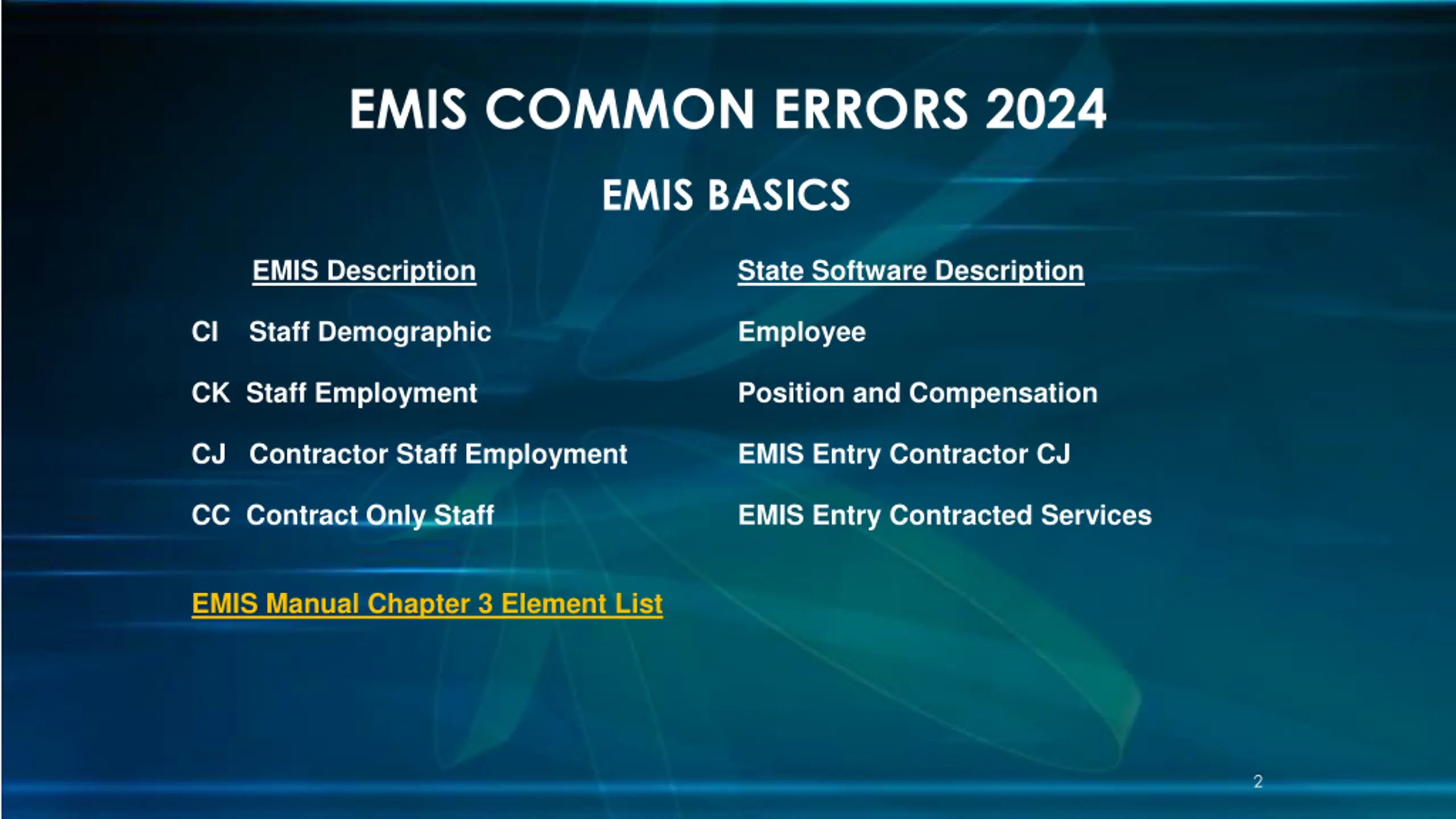 EMIS COMMON ERRORS 2024

EMIS BASICS

| EMIS Description | State Software Description |
|---|---|
| CI Staff Demographic | Employee |
| CK Staff Employment | Position and Compensation |
| CJ Contractor Staff Employment | EMIS Entry Contractor CJ |
| CC Contract Only Staff | EMIS Entry Contracted Services |

EMIS Manual Chapter 3 Element List

2